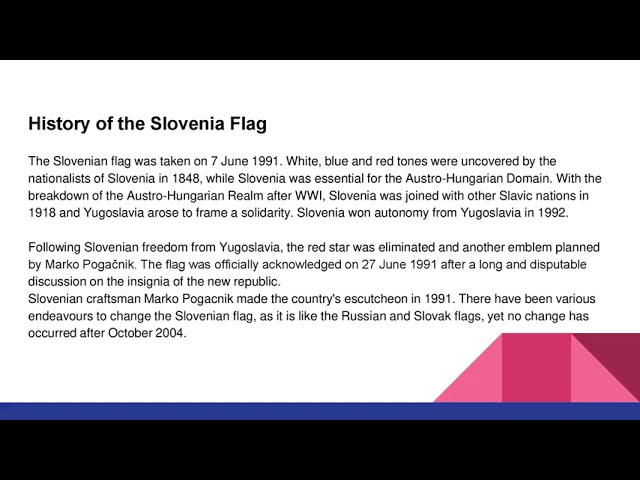 History of the Slovenia Flag

The Slovenian flag was taken on 7 June 1991. White, blue and red tones were uncovered by the nationalists of Slovenia in 1848, while Slovenia was essential for the Austro-Hungarian Domain. With the breakdown of the Austro-Hungarian Realm after WWI, Slovenia was joined with other Slavic nations in 1918 and Yugoslavia arose to frame a solidarity. Slovenia won autonomy from Yugoslavia in 1992.

Following Slovenian freedom from Yugoslavia, the red star was eliminated and another emblem planned by Marko Pogačnik. The flag was officially acknowledged on 27 June 1991 after a long and disputable discussion on the insignia of the new republic.
Slovenian craftsman Marko Pogacnik made the country's escutcheon in 1991. There have been various endeavours to change the Slovenian flag, as it is like the Russian and Slovak flags, yet no change has occurred after October 2004.